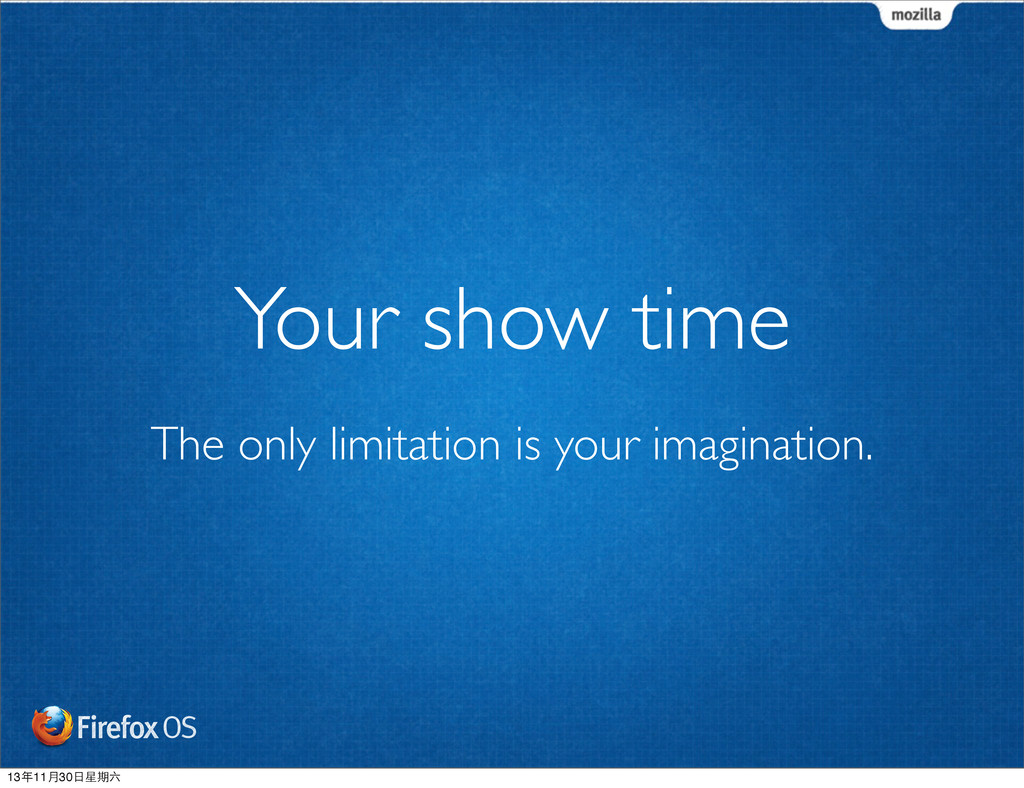 mozilla

Your show time

The only limitation is your imagination.

Firefox OS

13年11月30日星期六